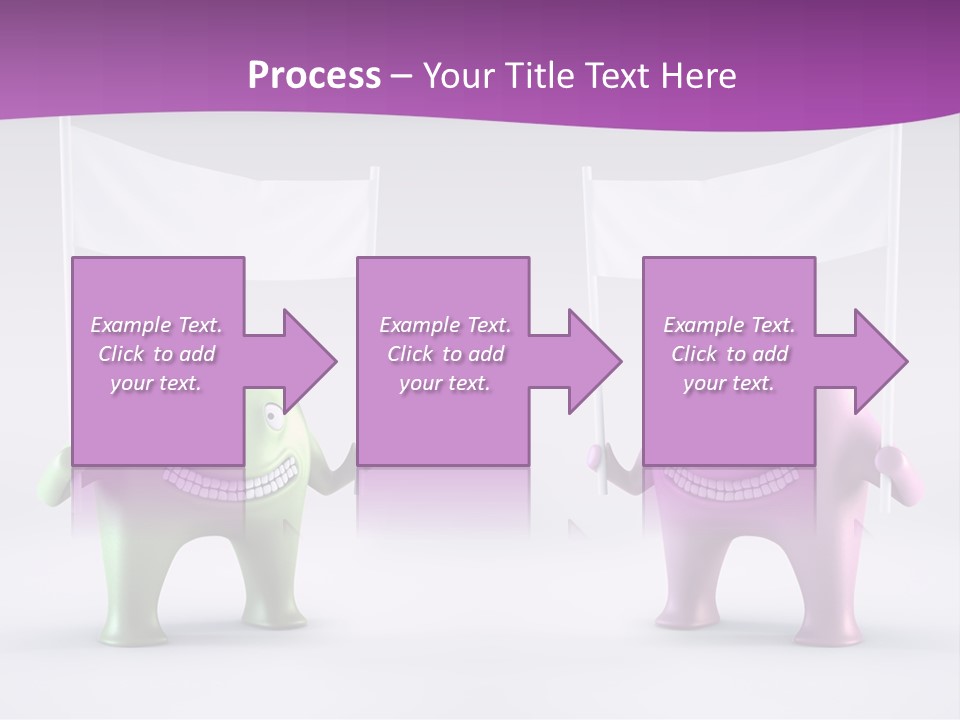 Process – Your Title Text Here

Example Text. Click to add your text.

Example Text. Click to add your text.

Example Text. Click to add your text.